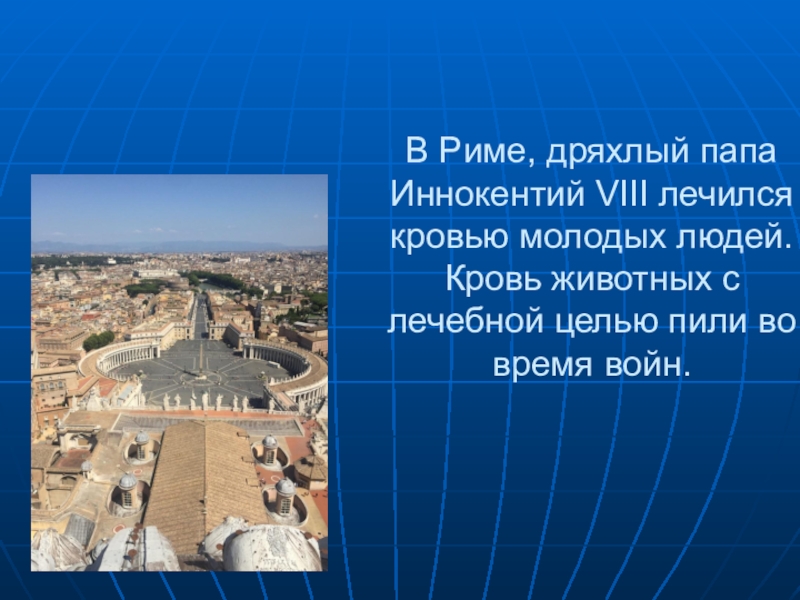 В Риме, дряхлый папа Иннокентий VIII лечился кровью молодых людей. Кровь животных с лечебной целью пили во время войн.